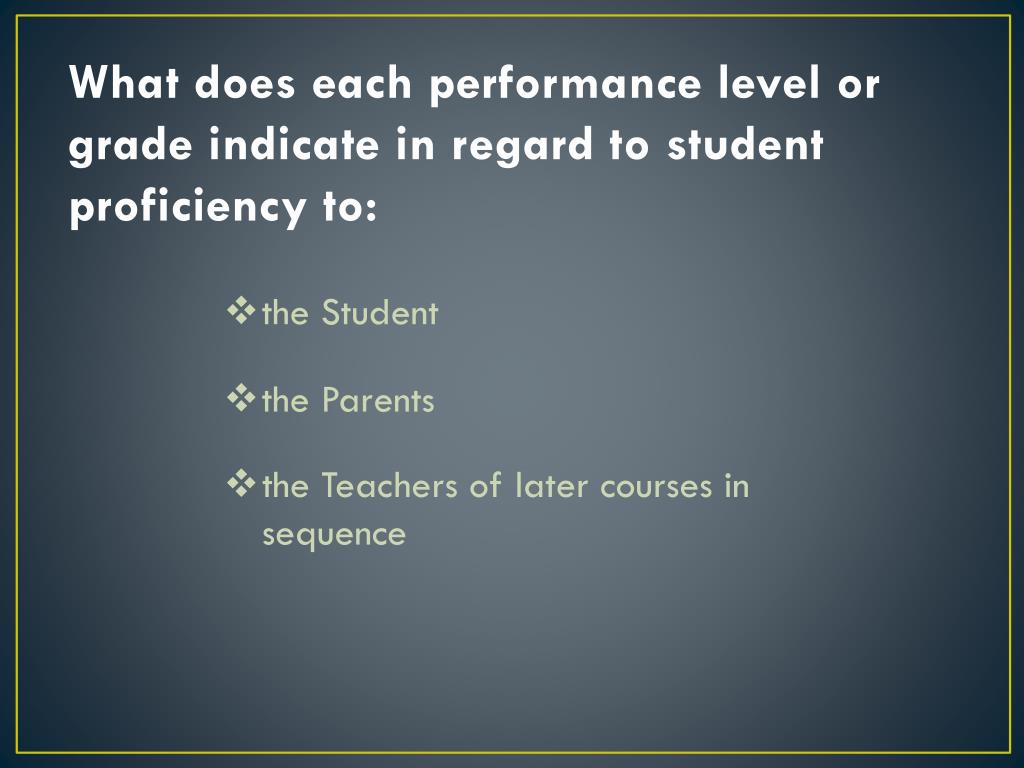 What does each performance level or grade indicate in regard to student proficiency to:

❖ the Student

❖ the Parents

❖ the Teachers of later courses in sequence